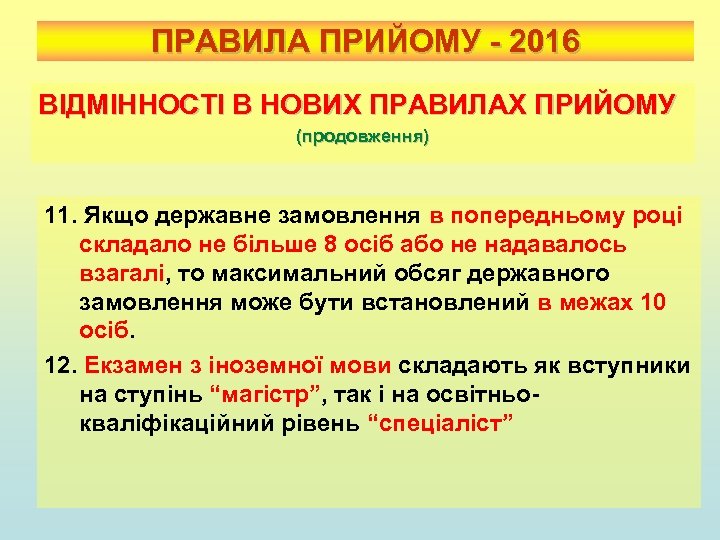 ПРАВИЛА ПРИЙОМУ - 2016

ВІДМІННОСТІ В НОВИХ ПРАВИЛАХ ПРИЙОМУ

(продовження)

11. Якщо державне замовлення в попередньому році складало не більше 8 осіб або не надавалось взагалі, то максимальний обсяг державного замовлення може бути встановлений в межах 10 осіб.

12. Екзамен з іноземної мови складають як вступники на ступінь “магістр”, так і на освітньо-кваліфікаційний рівень “спеціаліст”